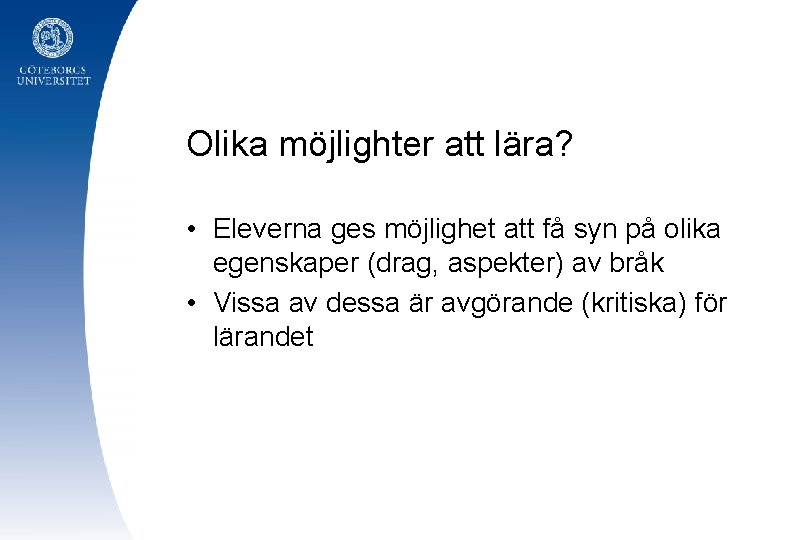 GÖTEBORGS UNIVERSITET

Olika möjlighter att lära?

• Eleverna ges möjlighet att få syn på olika egenskaper (drag, aspekter) av bråk
• Vissa av dessa är avgörande (kritiska) för lärandet